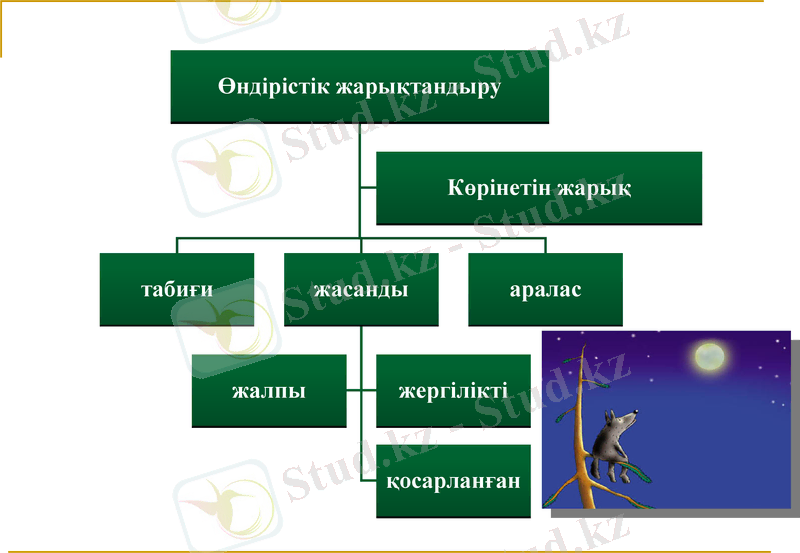 Өндірістік жарықтандыру

Көрінетін жарық

табиғи

жасанды

аралас

жалпы

жергілікті

қосарланған

Stud.kz - Stud.kz